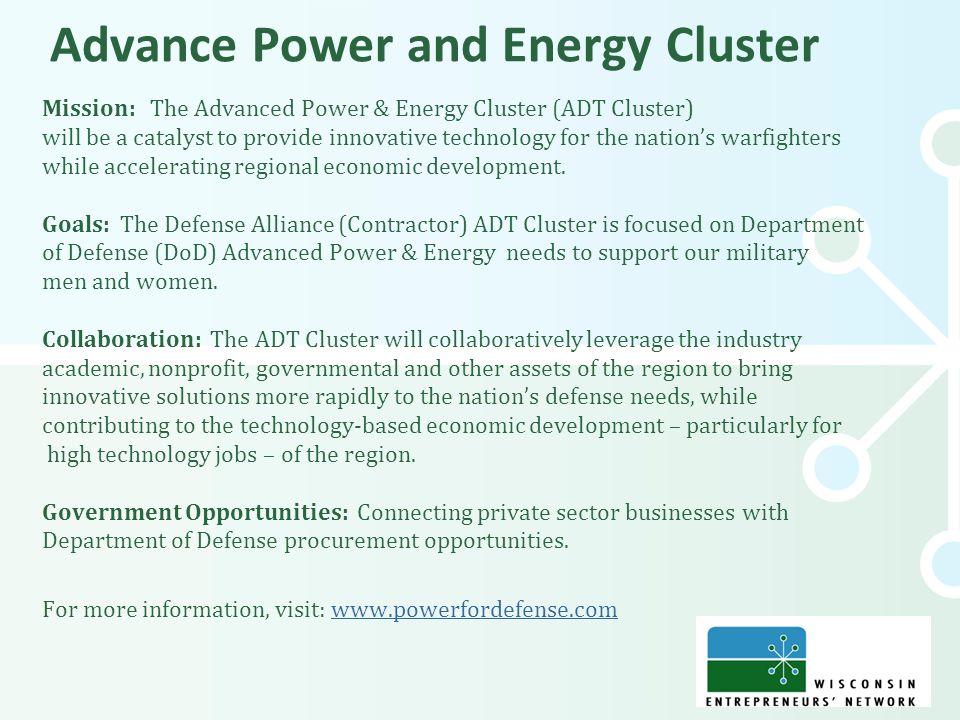 Advance Power and Energy Cluster

Mission: The Advanced Power & Energy Cluster (ADT Cluster) will be a catalyst to provide innovative technology for the nation's warfighters while accelerating regional economic development.

Goals: The Defense Alliance (Contractor) ADT Cluster is focused on Department of Defense (DoD) Advanced Power & Energy needs to support our military men and women.

Collaboration: The ADT Cluster will collaboratively leverage the industry academic, nonprofit, governmental and other assets of the region to bring innovative solutions more rapidly to the nation's defense needs, while contributing to the technology-based economic development – particularly for high technology jobs – of the region.

Government Opportunities: Connecting private sector businesses with Department of Defense procurement opportunities.

For more information, visit: www.powerfordefense.com

WISCONSIN ENTREPRENEURS' NETWORK